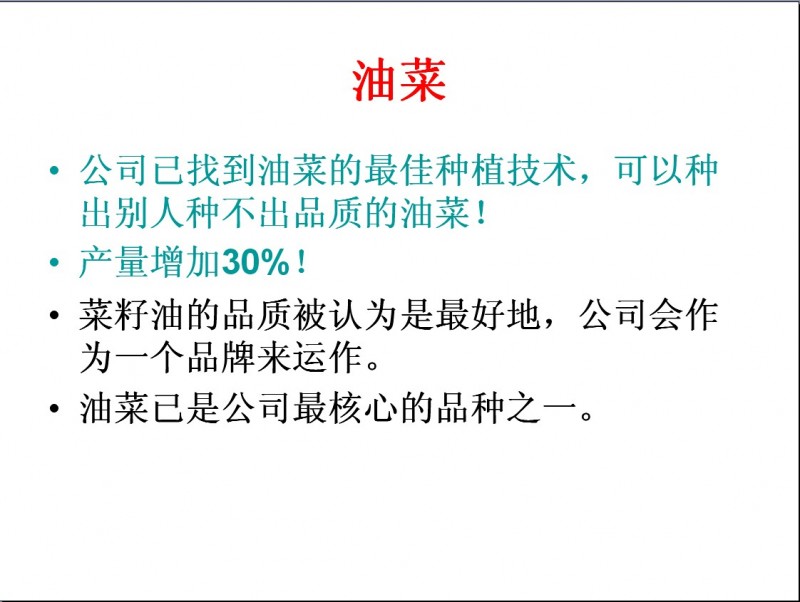 油菜

• 公司已找到油菜的最佳种植技术，可以种出别人种不出品质的油菜！
• 产量增加30%！
• 菜籽油的品质被认为是最好地，公司会作为一个品牌来运作。
• 油菜已是公司最核心的品种之一。